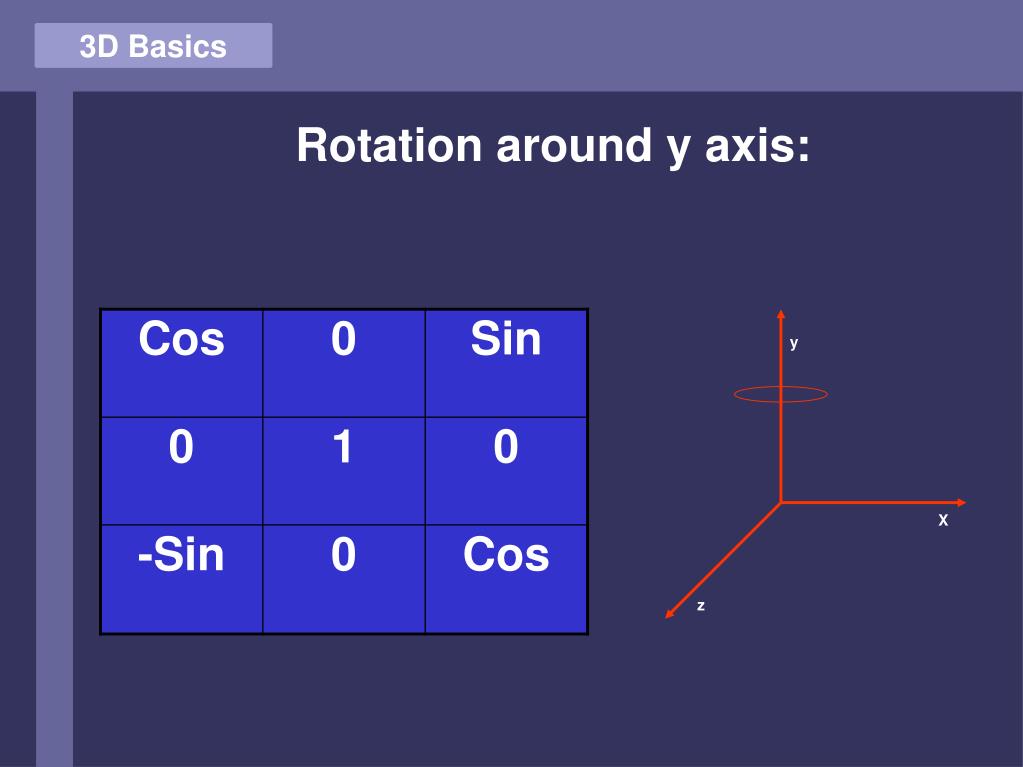 3D Basics

Rotation around y axis:

| Cos | 0 | Sin |
|---|---|---|
| 0 | 1 | 0 |
| -Sin | 0 | Cos |

y

X

z